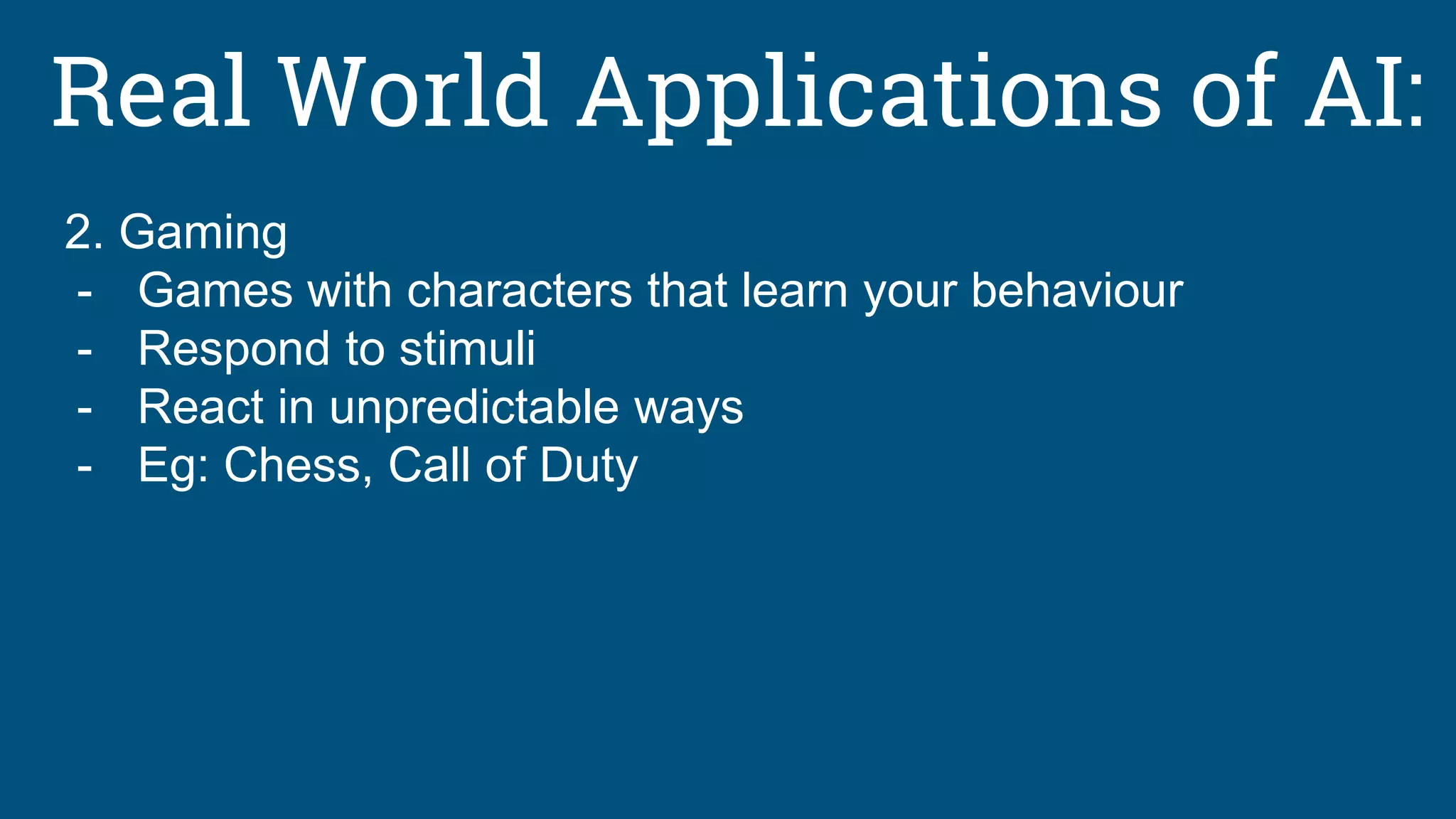 Real World Applications of AI:

2. Gaming
- Games with characters that learn your behaviour
- Respond to stimuli
- React in unpredictable ways
- Eg: Chess, Call of Duty